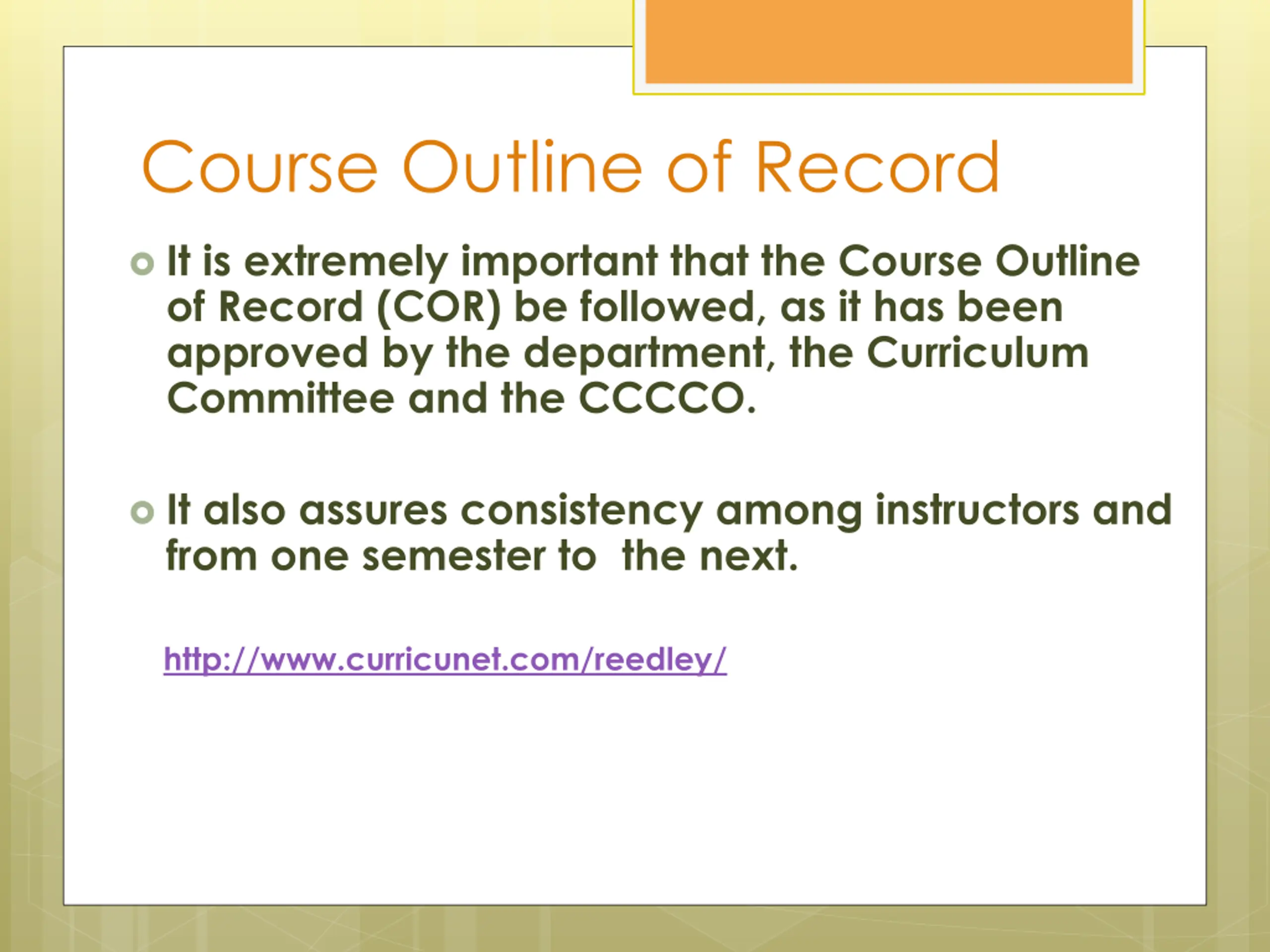 Course Outline of Record

It is extremely important that the Course Outline of Record (COR) be followed, as it has been approved by the department, the Curriculum Committee and the CCCCO.

It also assures consistency among instructors and from one semester to  the next.

http://www.curricunet.com/reedley/